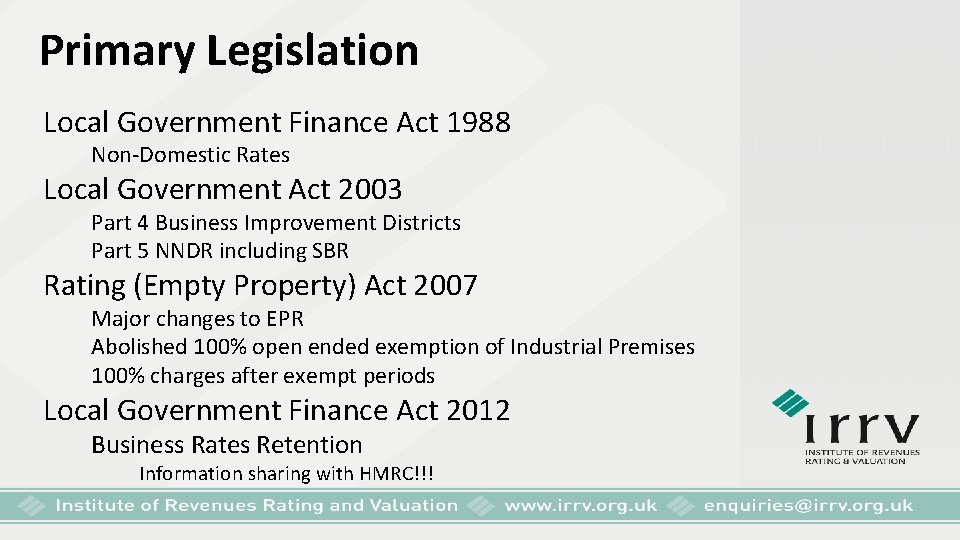 Primary Legislation

Local Government Finance Act 1988
Non-Domestic Rates
Local Government Act 2003
Part 4 Business Improvement Districts
Part 5 NNDR including SBR
Rating (Empty Property) Act 2007
Major changes to EPR
Abolished 100% open ended exemption of Industrial Premises
100% charges after exempt periods
Local Government Finance Act 2012
Business Rates Retention
Information sharing with HMRC!!!

irrv
INSTITUTE OF REVENUES RATING & VALUATION

Institute of Revenues Rating and Valuation www.irrv.org.uk enquiries@irrv.org.uk